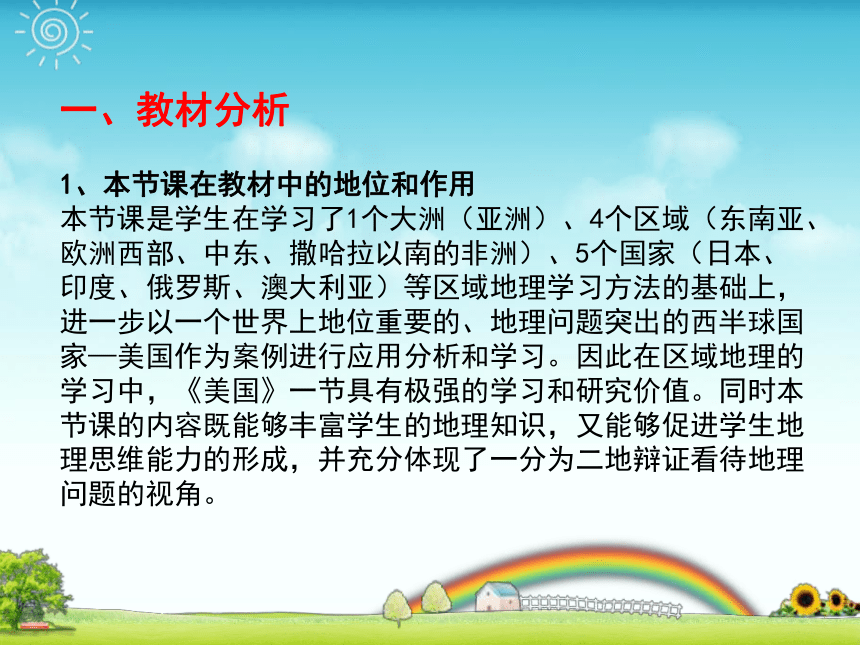 一、教材分析

1、本节课在教材中的地位和作用
本节课是学生在学习了1个大洲（亚洲）、4个区域（东南亚、欧洲西部、中东、撒哈拉以南的非洲）、5个国家（日本、印度、俄罗斯、澳大利亚）等区域地理学习方法的基础上，进一步以一个世界上地位重要的、地理问题突出的西半球国家—美国作为案例进行应用分析和学习。因此在区域地理的学习中，《美国》一节具有极强的学习和研究价值。同时本节课的内容既能够丰富学生的地理知识，又能够促进学生地理思维能力的形成，并充分体现了一分为二地辩证看待地理问题的视角。